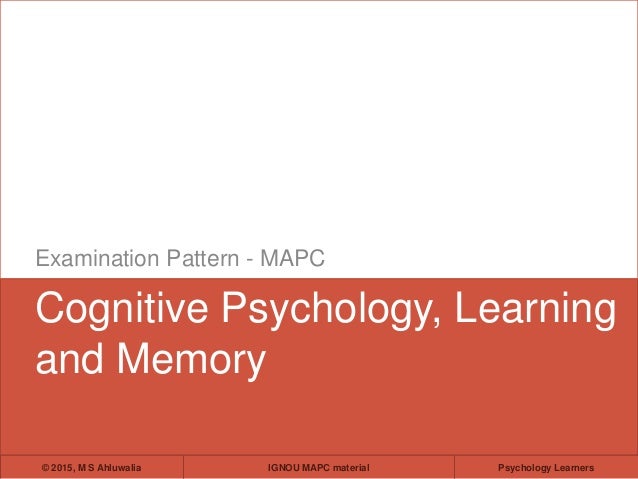 Examination Pattern - MAPC

Cognitive Psychology, Learning and Memory

© 2015, M S Ahluwalia

IGNOU MAPC material

Psychology Learners